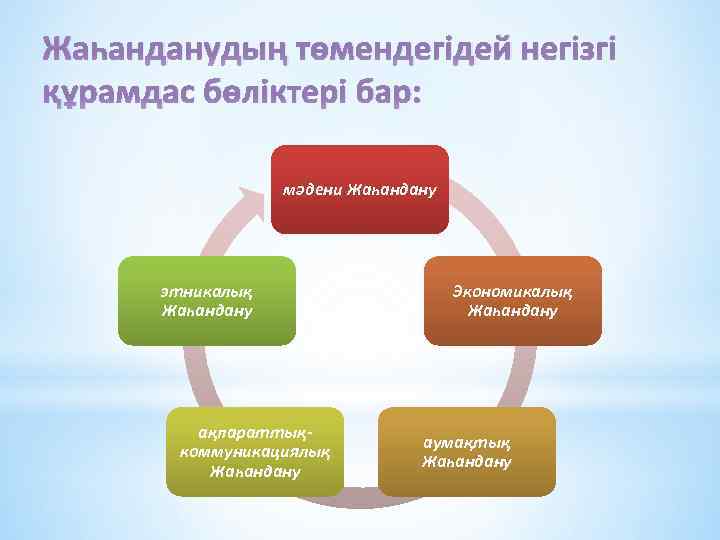 Жаһанданудың төмендегідей негізгі құрамдас бөліктері бар:

мәдени Жаһандану

Экономикалық Жаһандану

аумақтық Жаһандану

ақпараттық-коммуникациялық Жаһандану

этникалық Жаһандану